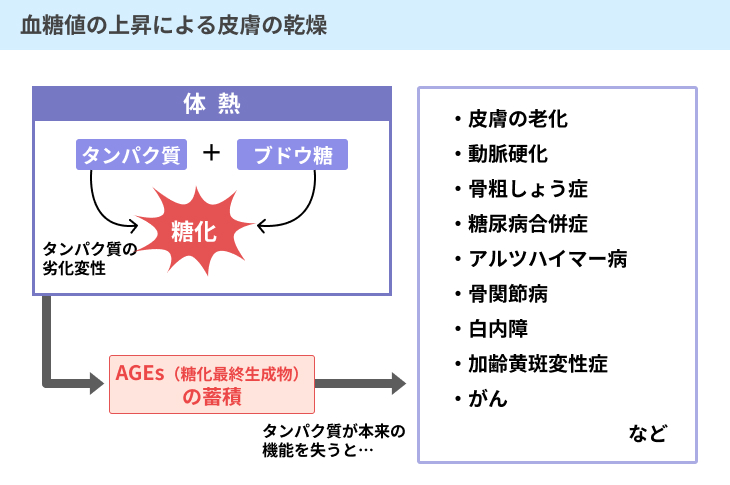 血糖値の上昇による皮膚の乾燥

体 熱

タンパク質 ＋ ブドウ糖

糖化

タンパク質の劣化変性

AGEs（糖化最終生成物）の蓄積

タンパク質が本来の機能を失うと…

・皮膚の老化
・動脈硬化
・骨粗しょう症
・糖尿病合併症
・アルツハイマー病
・骨関節病
・白内障
・加齢黄斑変性症
・がん

など